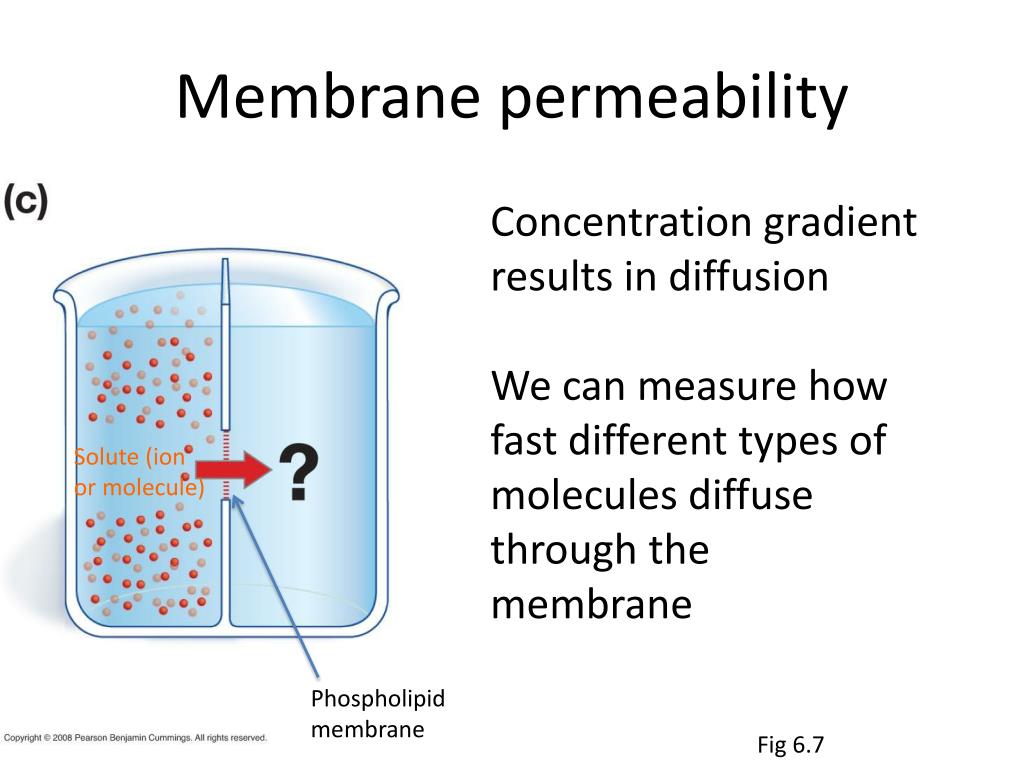 Membrane permeability

(c)

Solute (ion or molecule)

?

Phospholipid membrane

Copyright © 2008 Pearson Benjamin Cummings. All rights reserved.

Concentration gradient results in diffusion

We can measure how fast different types of molecules diffuse through the membrane

Fig 6.7